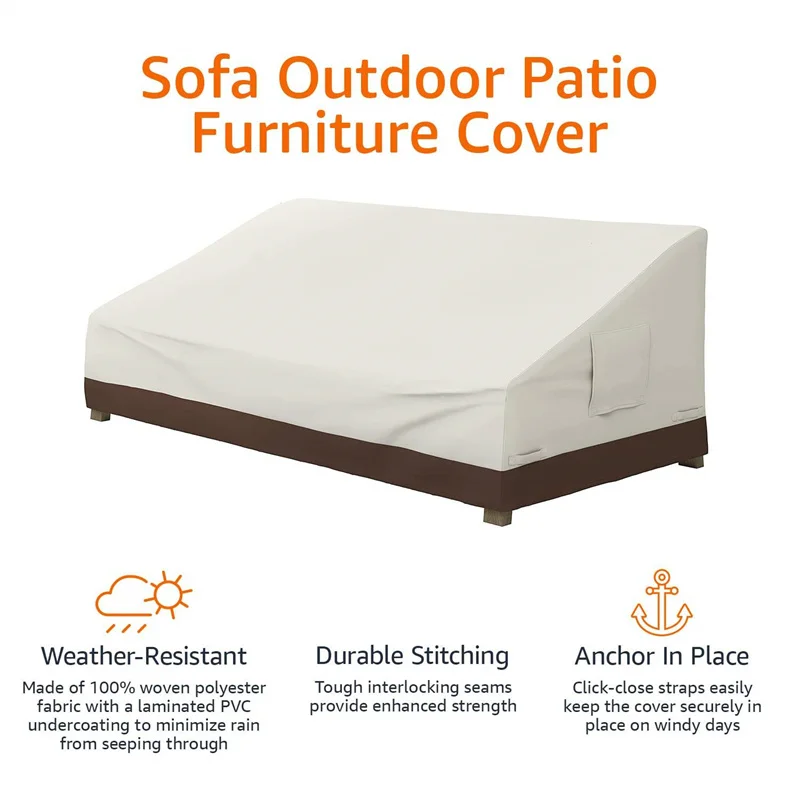 Sofa Outdoor Patio Furniture Cover

Weather-Resistant
Made of 100% woven polyester fabric with a laminated PVC undercoating to minimize rain from seeping through

Durable Stitching
Tough interlocking seams provide enhanced strength

Anchor In Place
Click-close straps easily keep the cover securely in place on windy days